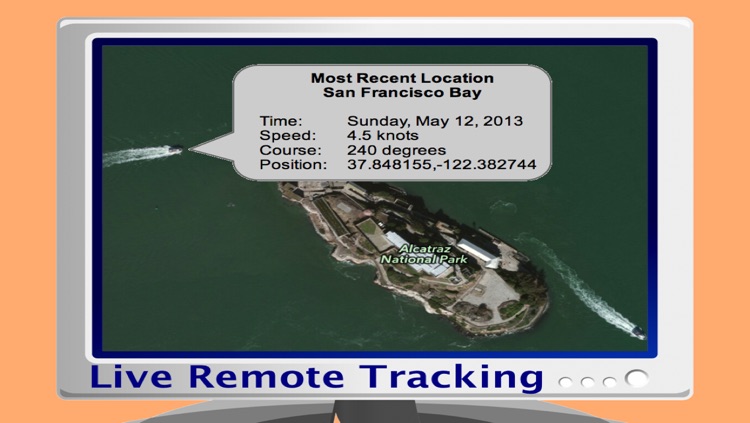 Most Recent Location
San Francisco Bay

Time: Sunday, May 12, 2013
Speed: 4.5 knots
Course: 240 degrees
Position: 37.848155,-122.382744

Alcatraz National Park

Live Remote Tracking